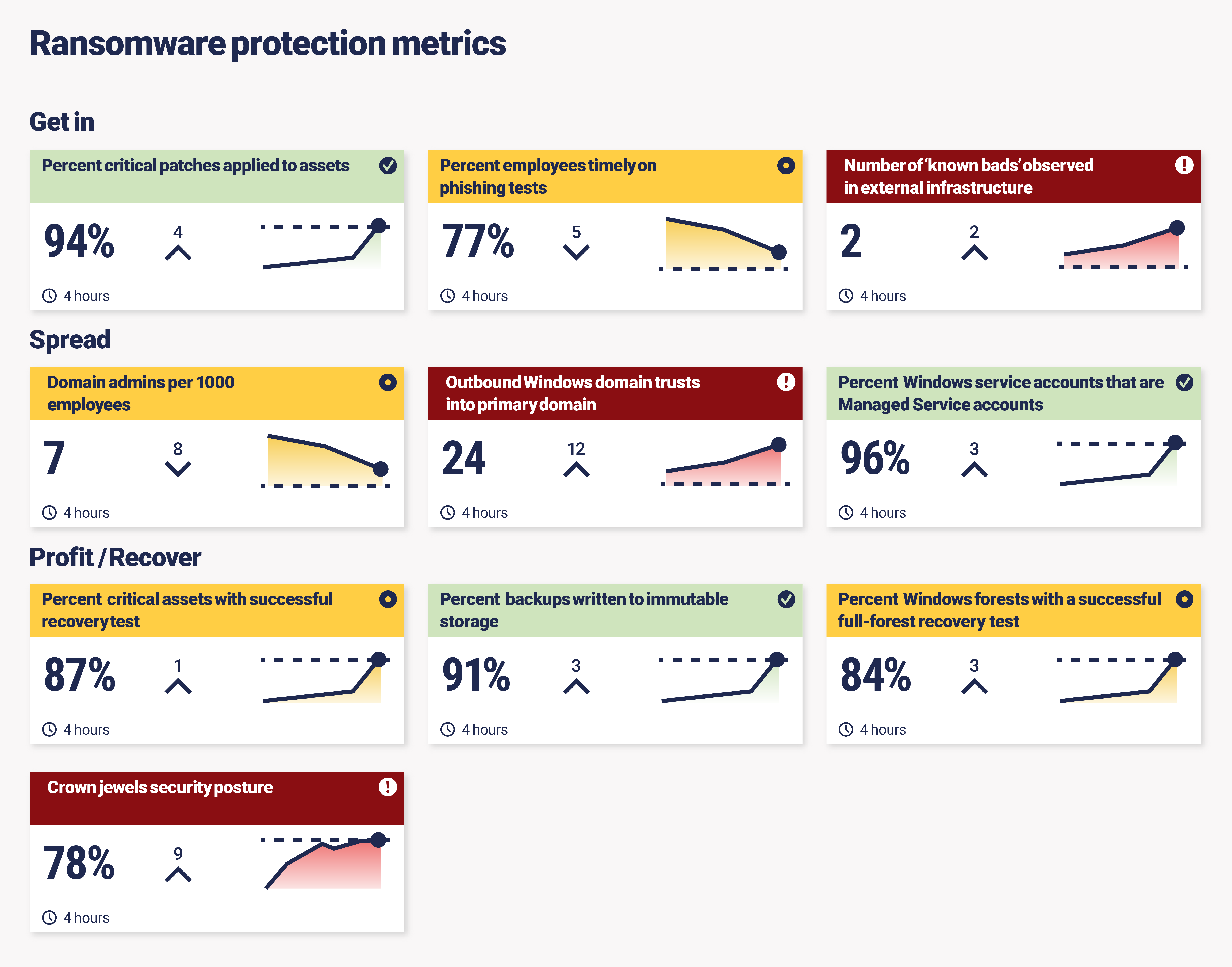 Ransomware protection metrics

Get in

Percent critical patches applied to assets

94%

4

4 hours

Percent employees timely on phishing tests

77%

5

4 hours

Number of 'known bads' observed in external infrastructure

2

2

4 hours

Spread

Domain admins per 1000 employees

7

8

4 hours

Outbound Windows domain trusts into primary domain

24

12

4 hours

Percent Windows service accounts that are Managed Service accounts

96%

3

4 hours

Profit / Recover

Percent critical assets with successful recovery test

87%

1

4 hours

Percent backups written to immutable storage

91%

3

4 hours

Percent Windows forests with a successful full-forest recovery test

84%

3

4 hours

Crown jewels security posture

78%

9

4 hours